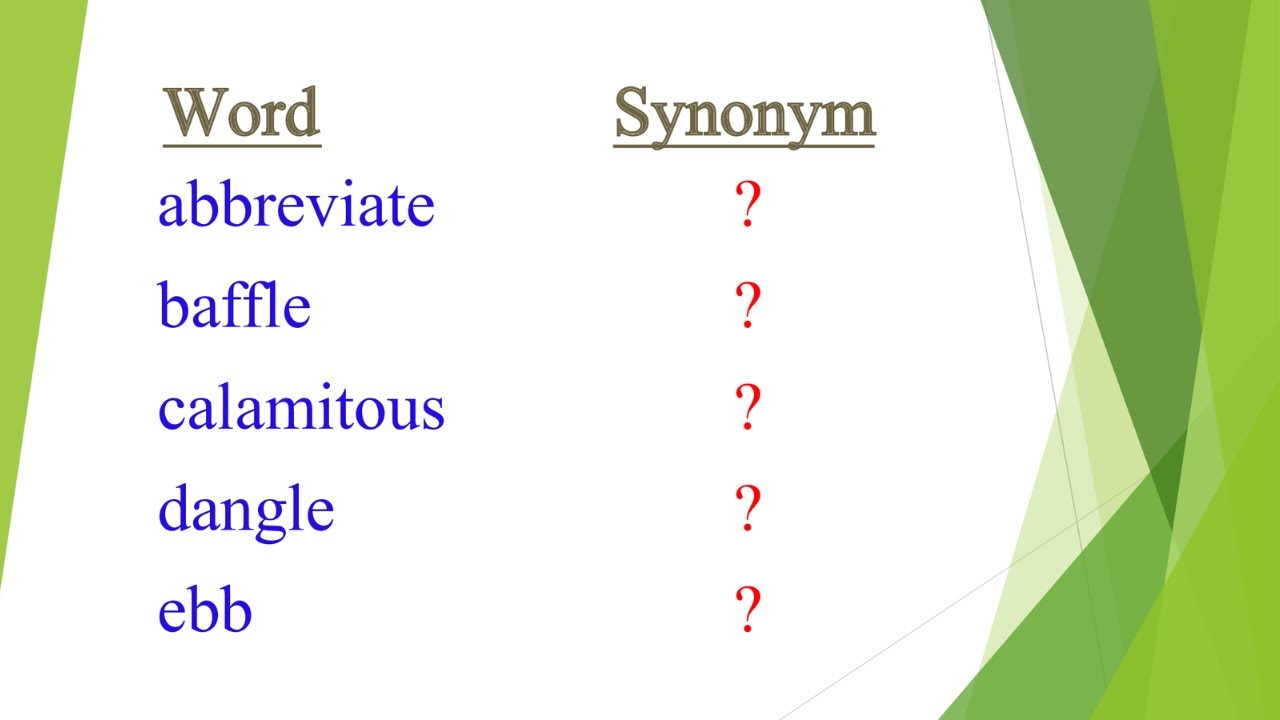 | Word | Synonym |
|---|---|
| abbreviate | ? |
| baffle | ? |
| calamitous | ? |
| dangle | ? |
| ebb | ? |